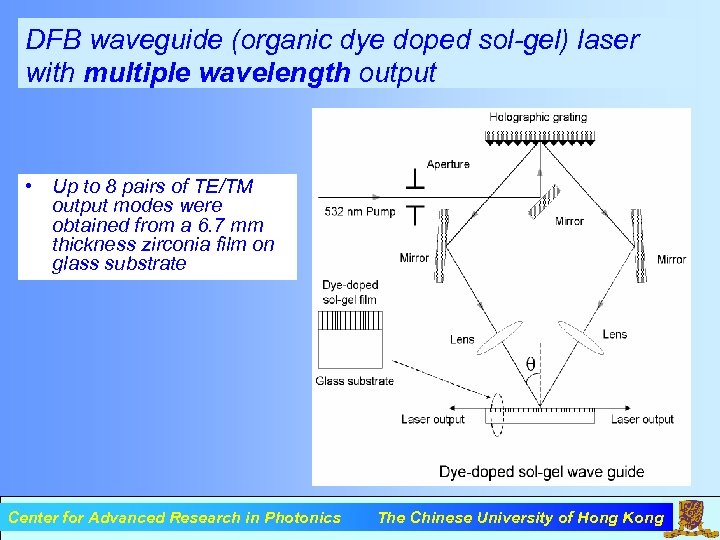 DFB waveguide (organic dye doped sol-gel) laser with **multiple wavelength** output

• Up to 8 pairs of TE/TM output modes were obtained from a 6.7 mm thickness zirconia film on glass substrate

Holographic grating

Aperture

532 nm Pump

Mirror

Mirror

Mirror

Dye-doped sol-gel film

Glass substrate

Lens

Lens

$\theta$

Laser output

Laser output

Dye-doped sol-gel wave guide

Center for Advanced Research in Photonics

The Chinese University of Hong Kong